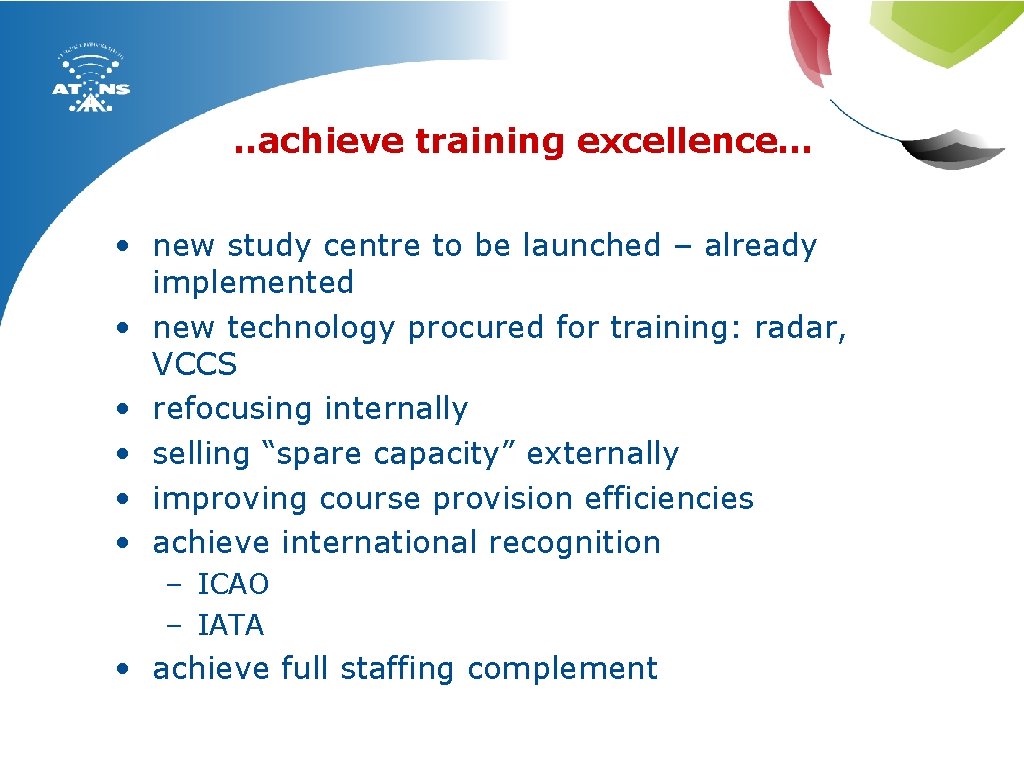 ATNS

. . achieve training excellence…

• new study centre to be launched – already implemented
• new technology procured for training: radar, VCCS
• refocusing internally
• selling “spare capacity” externally
• improving course provision efficiencies
• achieve international recognition
– ICAO
– IATA
• achieve full staffing complement